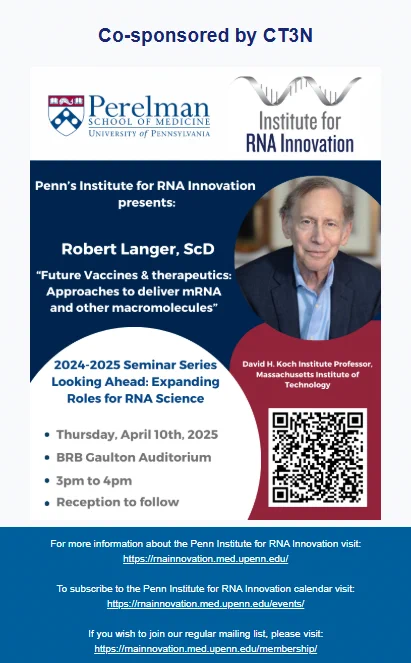 Co-sponsored by CT3N

Perelman
SCHOOL OF MEDICINE
UNIVERSITY of PENNSYLVANIA

Institute for
RNA Innovation

Penn's Institute for RNA Innovation presents:

Robert Langer, ScD

"Future Vaccines & therapeutics: Approaches to deliver mRNA and other macromolecules"

David H. Koch Institute Professor, Massachusetts Institute of Technology

2024-2025 Seminar Series
Looking Ahead: Expanding Roles for RNA Science

• Thursday, April 10th, 2025
• BRB Gaulton Auditorium
• 3pm to 4pm
• Reception to follow

For more information about the Penn Institute for RNA Innovation visit:
https://rnainnovation.med.upenn.edu/

To subscribe to the Penn Institute for RNA Innovation calendar visit:
https://rnainnovation.med.upenn.edu/events/

If you wish to join our regular mailing list, please visit:
https://rnainnovation.med.upenn.edu/membership/